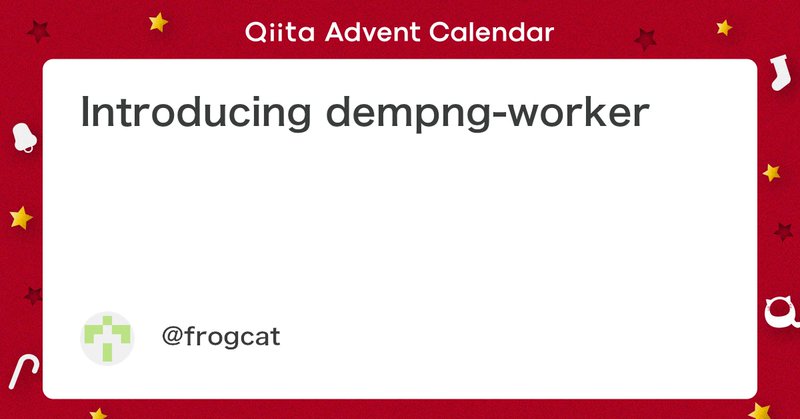 Qiita Advent Calendar

Introducing dempng-worker

@frogcat